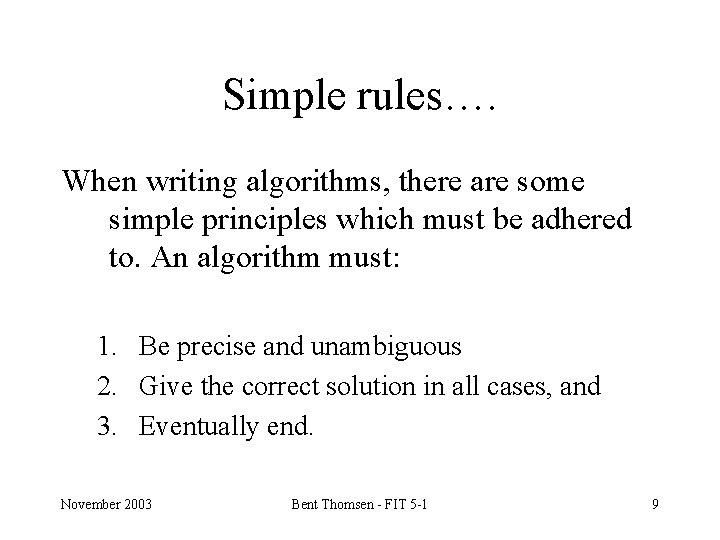 Simple rules….

When writing algorithms, there are some simple principles which must be adhered to. An algorithm must:

1. Be precise and unambiguous
2. Give the correct solution in all cases, and
3. Eventually end.

November 2003

Bent Thomsen - FIT 5-1

9